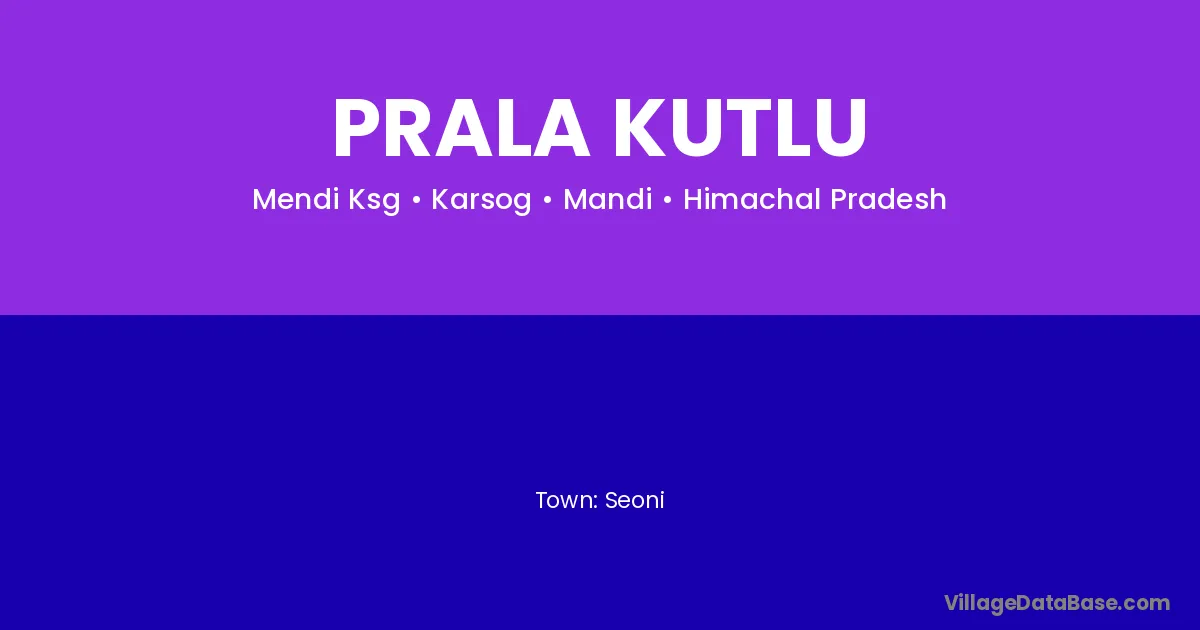 PRALA KUTLU

Mendi Ksg • Karsog • Mandi • Himachal Pradesh

Town: Seoni

VillageDataBase.com